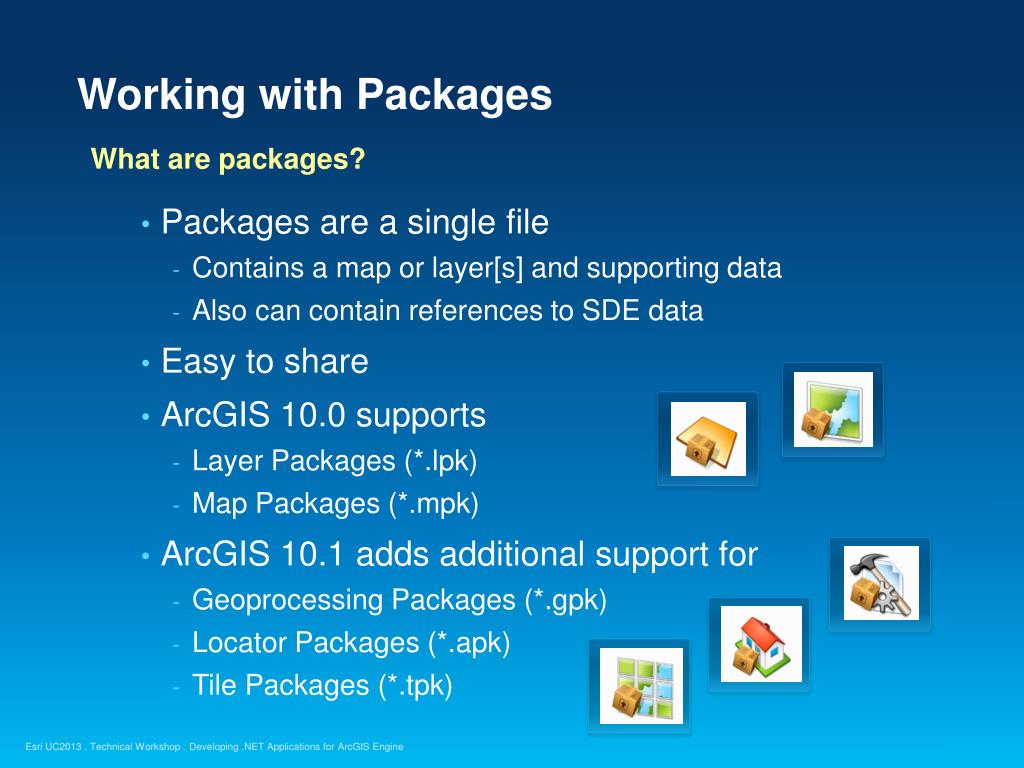 Working with Packages

What are packages?

• Packages are a single file
- Contains a map or layer[s] and supporting data
- Also can contain references to SDE data
• Easy to share
• ArcGIS 10.0 supports
- Layer Packages (*.lpk)
- Map Packages (*.mpk)
• ArcGIS 10.1 adds additional support for
- Geoprocessing Packages (*.gpk)
- Locator Packages (*.apk)
- Tile Packages (*.tpk)

Esri UC2013 . Technical Workshop . Developing .NET Applications for ArcGIS Engine